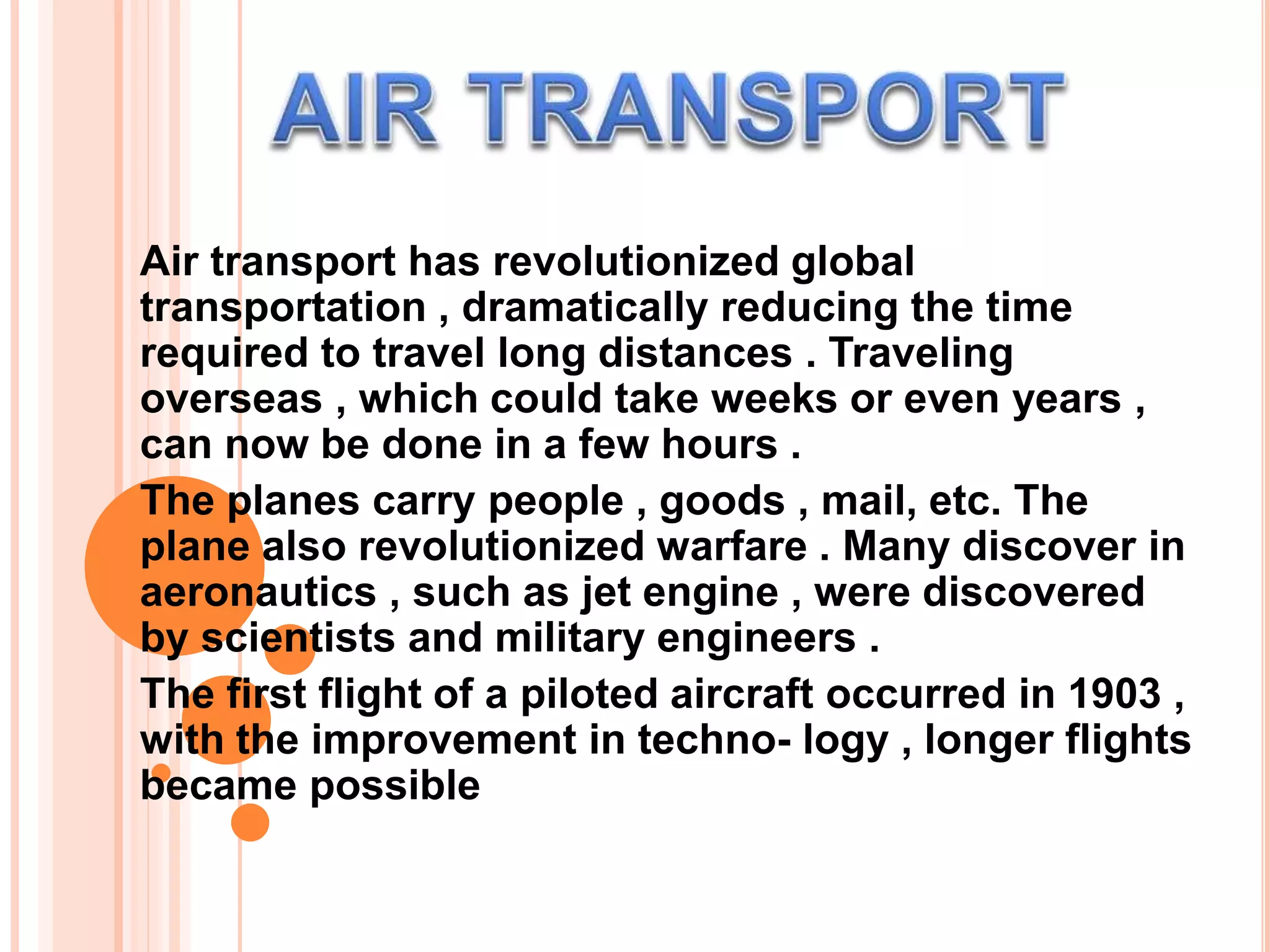 AIR TRANSPORT

Air transport has revolutionized global transportation , dramatically reducing the time required to travel long distances . Traveling overseas , which could take weeks or even years , can now be done in a few hours .

The planes carry people , goods , mail, etc. The plane also revolutionized warfare . Many discover in aeronautics , such as jet engine , were discovered by scientists and military engineers .

The first flight of a piloted aircraft occurred in 1903 , with the improvement in techno- logy , longer flights became possible